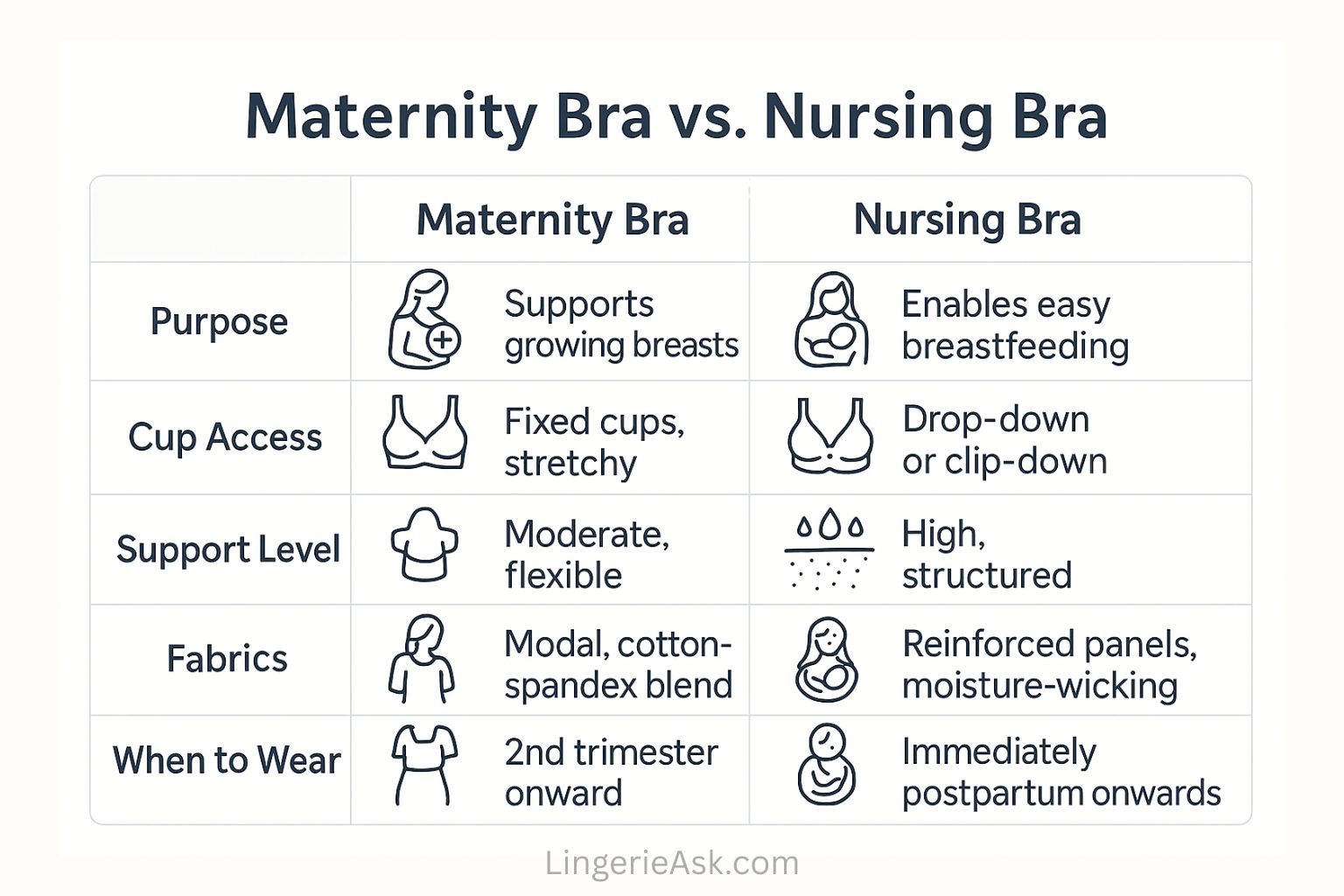 Maternity Bra vs. Nursing Bra

| | Maternity Bra | Nursing Bra |
|---|---|---|
| Purpose | Supports growing breasts | Enables easy breastfeeding |
| Cup Access | Fixed cups, stretchy | Drop-down or clip-down |
| Support Level | Moderate, flexible | High, structured |
| Fabrics | Modal, cotton-spandex blend | Reinforced panels, moisture-wicking |
| When to Wear | 2nd trimester onward | Immediately postpartum onwards |

LingerieAsk.com